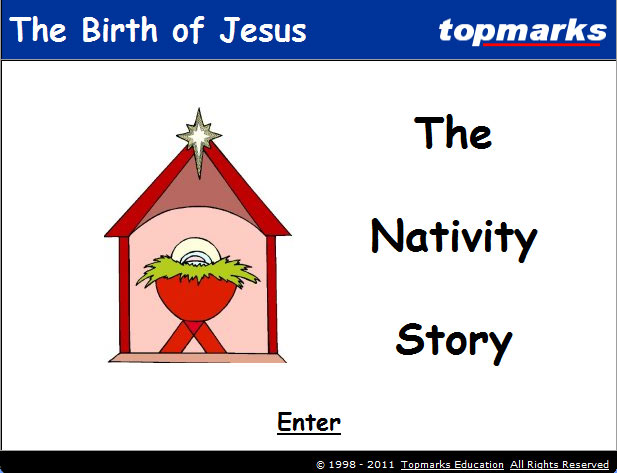 The Birth of Jesus

topmarks

The

Nativity

Story

Enter

© 1998 - 2011 Topmarks Education All Rights Reserved